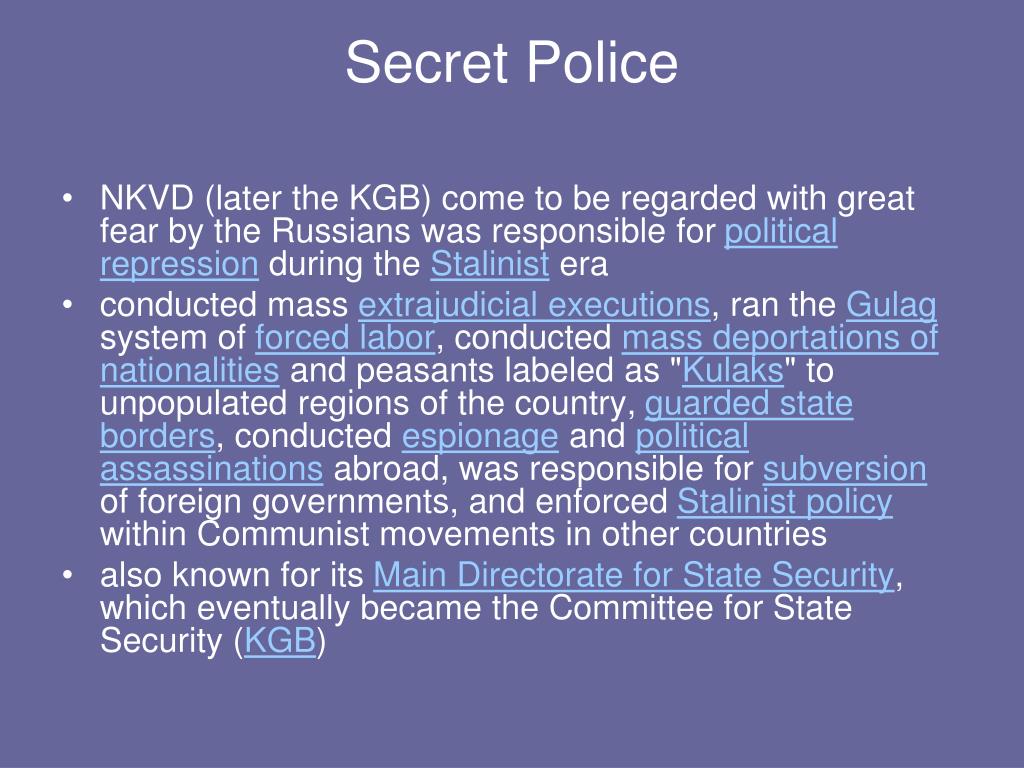 Secret Police

• NKVD (later the KGB) come to be regarded with great fear by the Russians was responsible for political repression during the Stalinist era
• conducted mass extrajudicial executions, ran the Gulag system of forced labor, conducted mass deportations of nationalities and peasants labeled as "Kulaks" to unpopulated regions of the country, guarded state borders, conducted espionage and political assassinations abroad, was responsible for subversion of foreign governments, and enforced Stalinist policy within Communist movements in other countries
• also known for its Main Directorate for State Security, which eventually became the Committee for State Security (KGB)